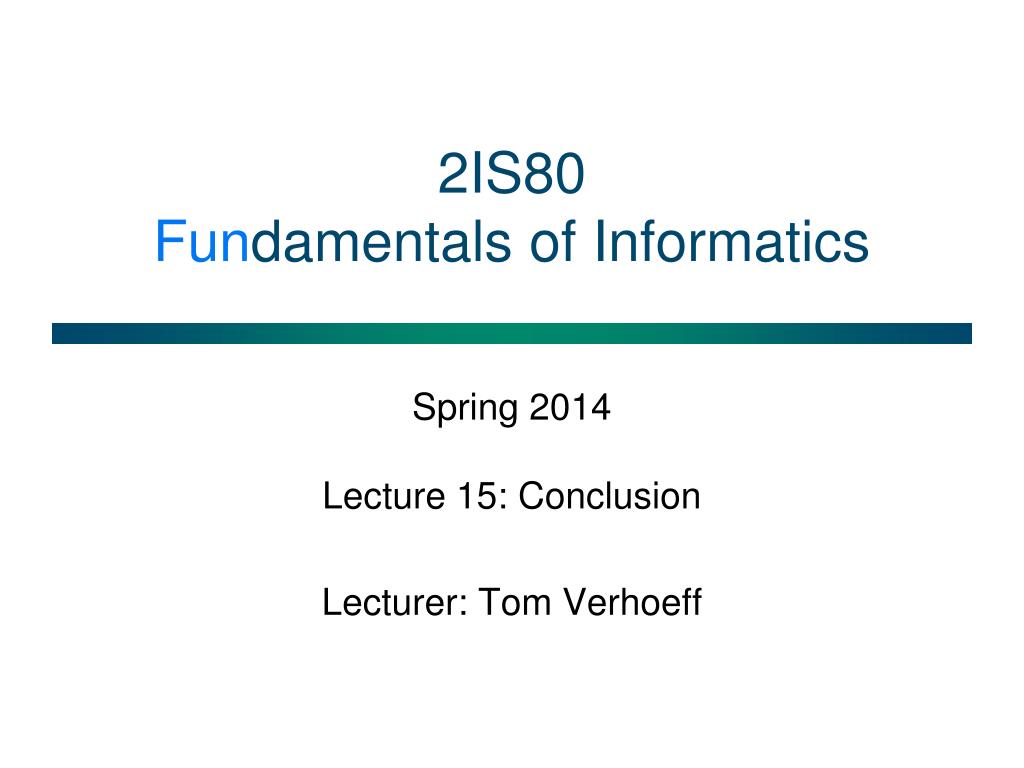 2IS80
Fundamentals of Informatics

Spring 2014

Lecture 15: Conclusion

Lecturer: Tom Verhoeff